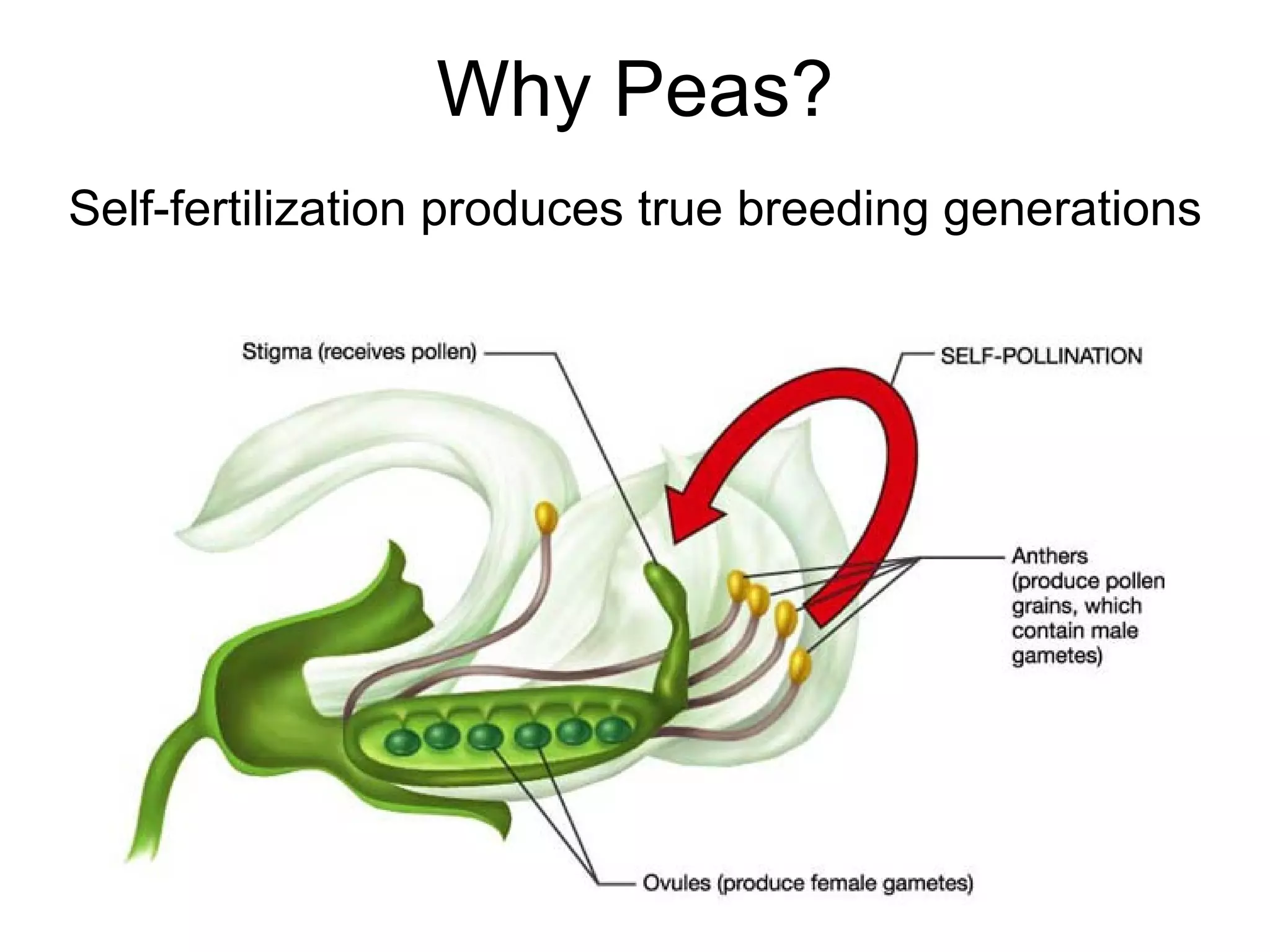 Why Peas?

Self-fertilization produces true breeding generations

Stigma (receives pollen)

SELF-POLLINATION

Anthers (produce pollen grains, which contain male gametes)

Ovules (produce female gametes)